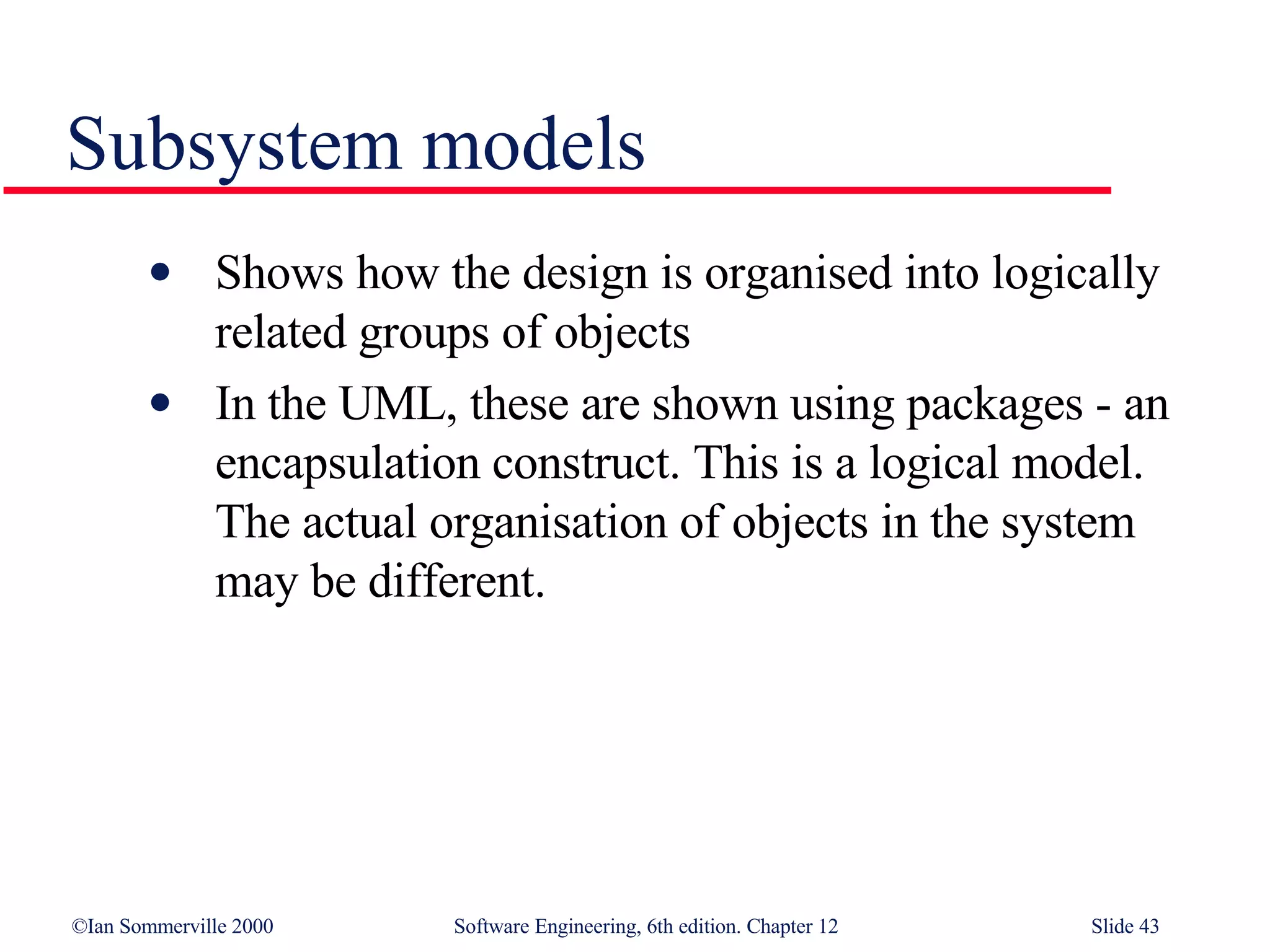 Subsystem models

• Shows how the design is organised into logically related groups of objects

• In the UML, these are shown using packages - an encapsulation construct. This is a logical model. The actual organisation of objects in the system may be different.

©Ian Sommerville 2000 Software Engineering, 6th edition. Chapter 12 Slide 43